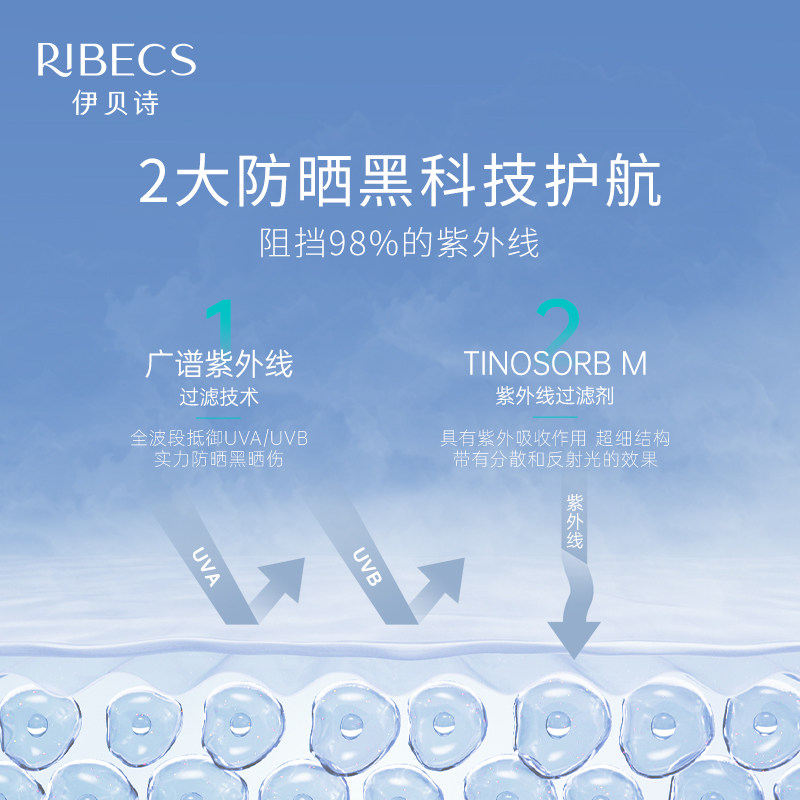 RIBECS
伊贝诗

2大防晒黑科技护航
阻挡98%的紫外线

1
广谱紫外线
过滤技术
全波段抵御UVA/UVB
实力防晒黑晒伤

2
TINOSORB M
紫外线过滤剂
具有紫外吸收作用 超细结构
带有分散和反射光的效果

UVA
UVB
紫外线